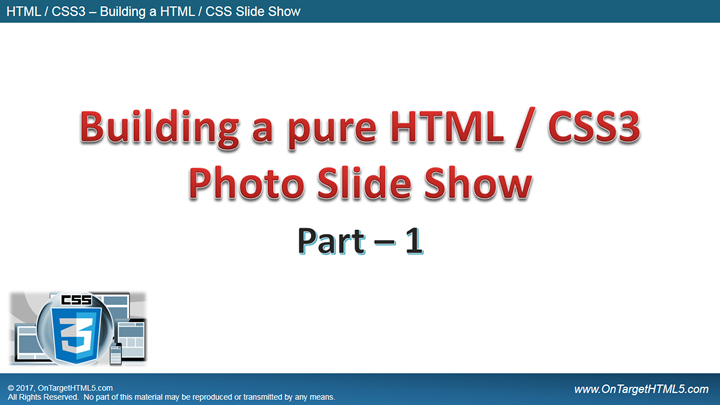 HTML / CSS3 – Building a HTML / CSS Slide Show

Building a pure HTML / CSS3 Photo Slide Show

Part – 1

CSS

3

© 2017, OnTargetHTML5.com
All Rights Reserved. No part of this material may be reproduced or transmitted by any means.

www.OnTargetHTML5.com